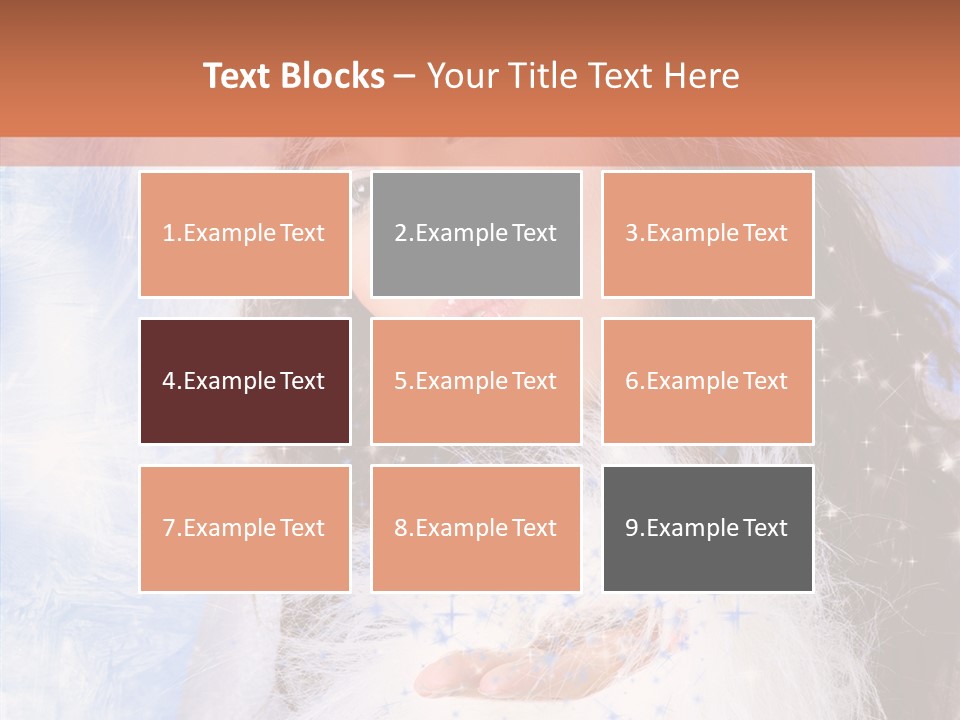 Text Blocks – Your Title Text Here

1.Example Text

2.Example Text

3.Example Text

4.Example Text

5.Example Text

6.Example Text

7.Example Text

8.Example Text

9.Example Text